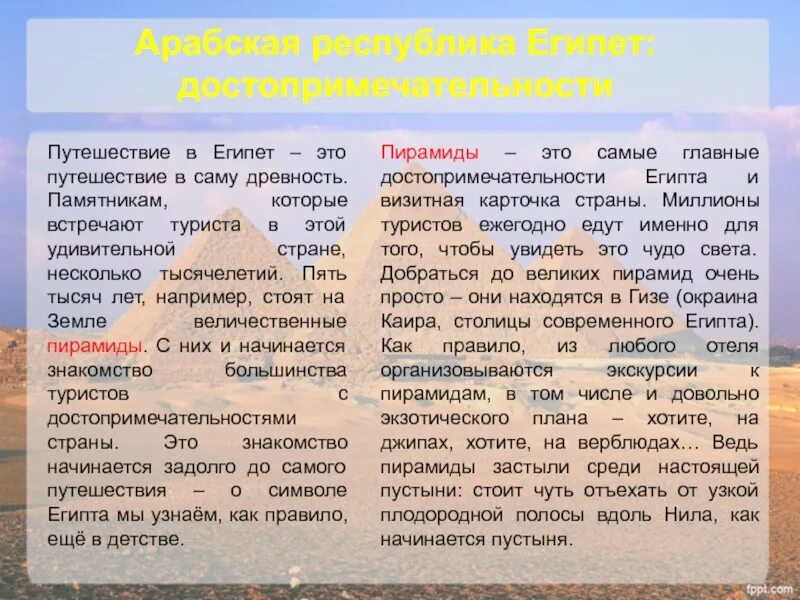 Арабская республика Египет: достопримечательности

Путешествие в Египет – это путешествие в саму древность. Памятникам, которые встречают туриста в этой удивительной стране, несколько тысячелетий. Пять тысяч лет, например, стоят на Земле величественные пирамиды. С них и начинается знакомство большинства туристов с достопримечательностями страны. Это знакомство начинается задолго до самого путешествия – о символе Египта мы узнаём, как правило, ещё в детстве.

Пирамиды – это самые главные достопримечательности Египта и визитная карточка страны. Миллионы туристов ежегодно едут именно для того, чтобы увидеть это чудо света. Добраться до великих пирамид очень просто – они находятся в Гизе (окраина Каира, столицы современного Египта). Как правило, из любого отеля организовываются экскурсии к пирамидам, в том числе и довольно экзотического плана – хотите, на джипах, хотите, на верблюдах… Ведь пирамиды застыли среди настоящей пустыни: стоит чуть отъехать от узкой плодородной полосы вдоль Нила, как начинается пустыня.

fppt.com